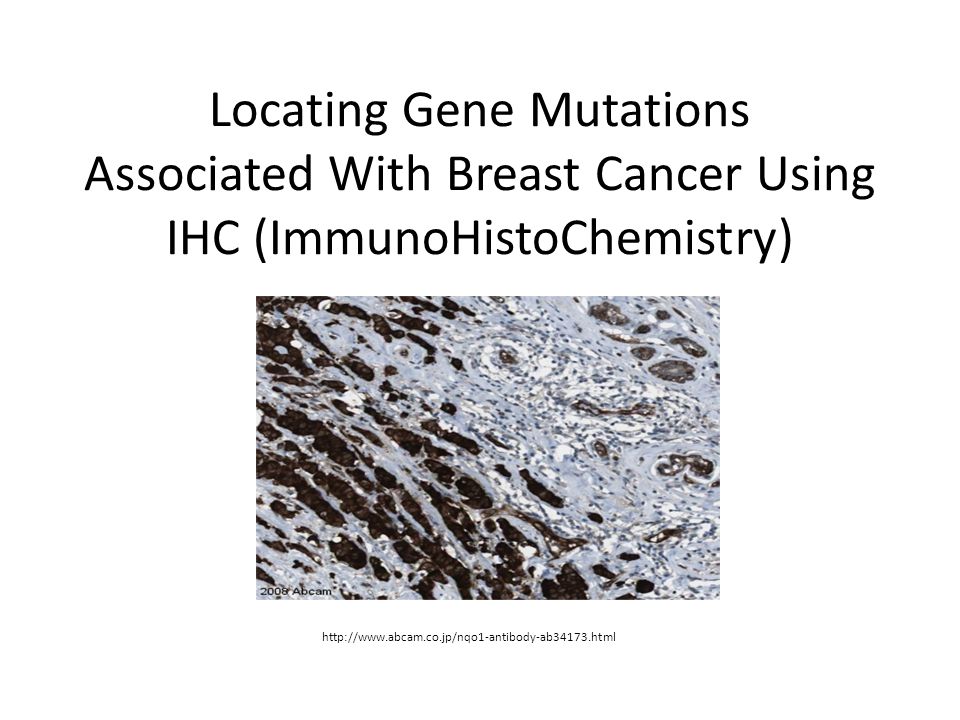 Locating Gene Mutations Associated With Breast Cancer Using IHC (ImmunoHistoChemistry)

2008 Abcam

http://www.abcam.co.jp/nqo1-antibody-ab34173.html